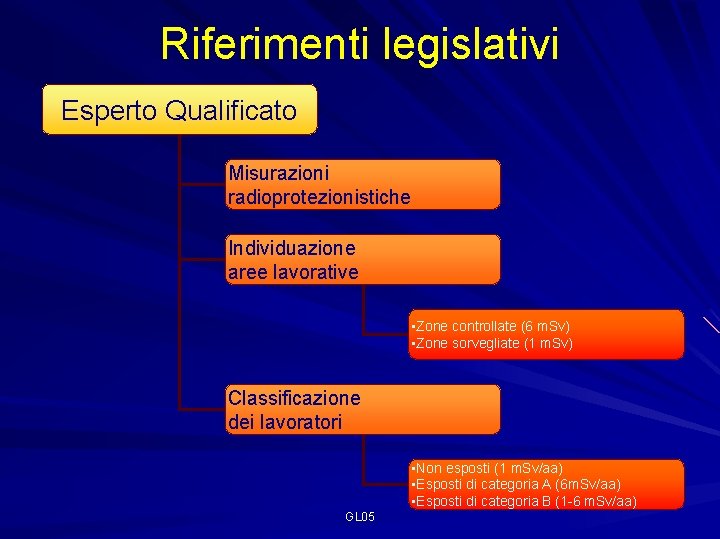 Riferimenti legislativi

Esperto Qualificato

Misurazioni radioprotezionistiche

Individuazione aree lavorative

•Zone controllate (6 mSv)
•Zone sorvegliate (1 mSv)

Classificazione dei lavoratori

•Non esposti (1 mSv/aa)
•Esposti di categoria A (6mSv/aa)
•Esposti di categoria B (1-6 mSv/aa)

GL05